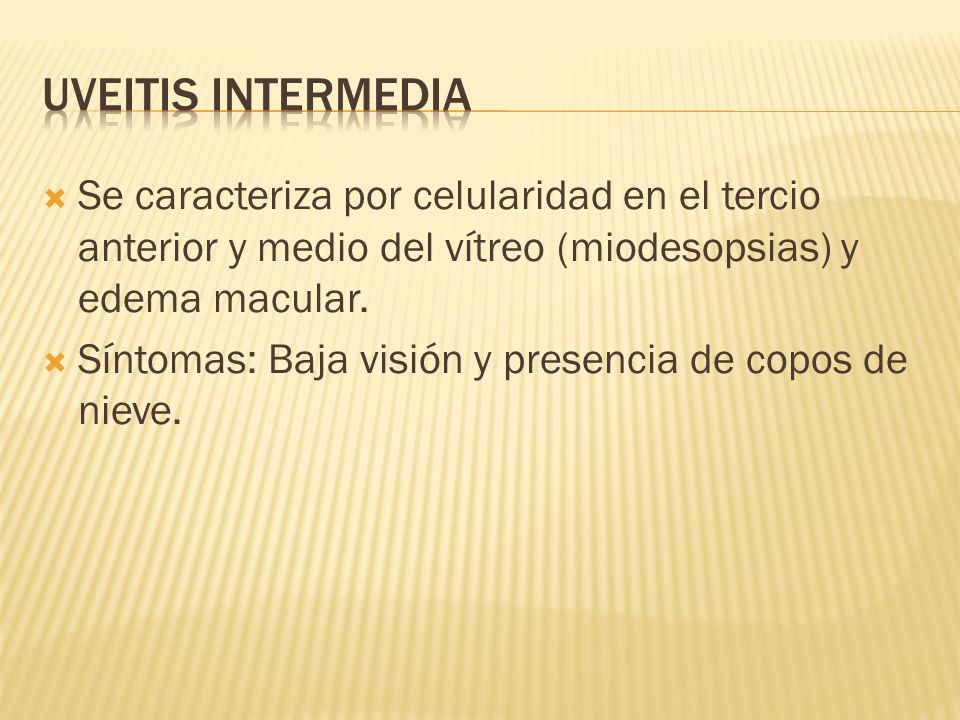 UVEITIS INTERMEDIA

Se caracteriza por celularidad en el tercio anterior y medio del vítreo (miodesopsias) y edema macular.

Síntomas: Baja visión y presencia de copos de nieve.